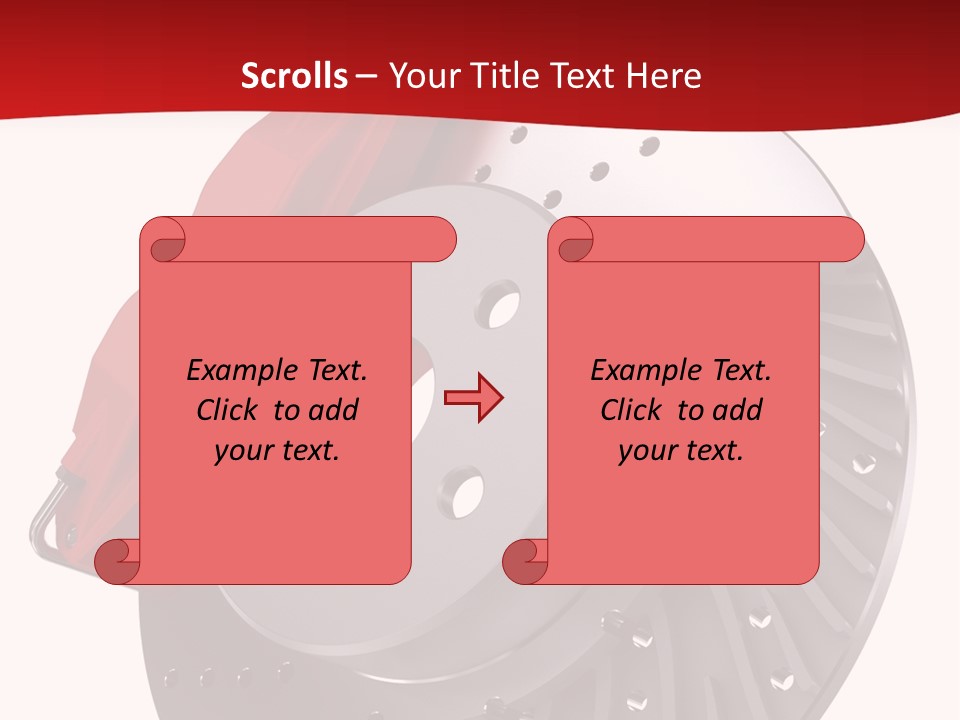 Scrolls – Your Title Text Here

Example Text. Click to add your text.

Example Text. Click to add your text.